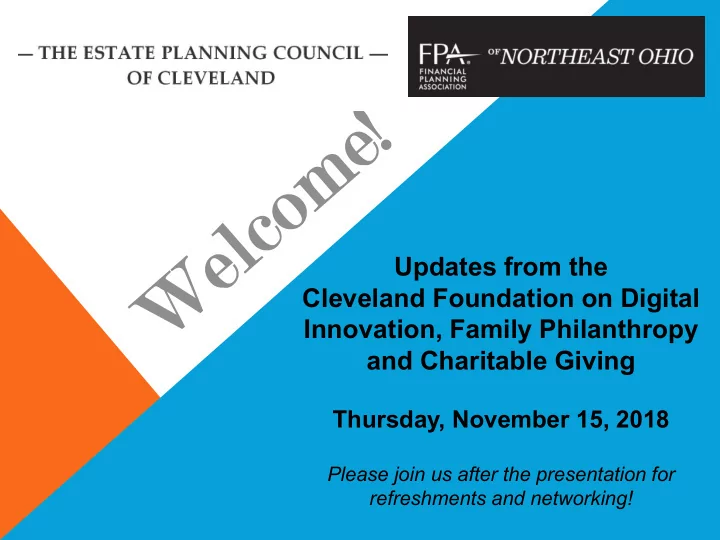 — THE ESTATE PLANNING COUNCIL —
OF CLEVELAND

FPA FINANCIAL PLANNING ASSOCIATION OF NORTHEAST OHIO

Welcome!

Updates from the Cleveland Foundation on Digital Innovation, Family Philanthropy and Charitable Giving

Thursday, November 15, 2018

Please join us after the presentation for refreshments and networking!